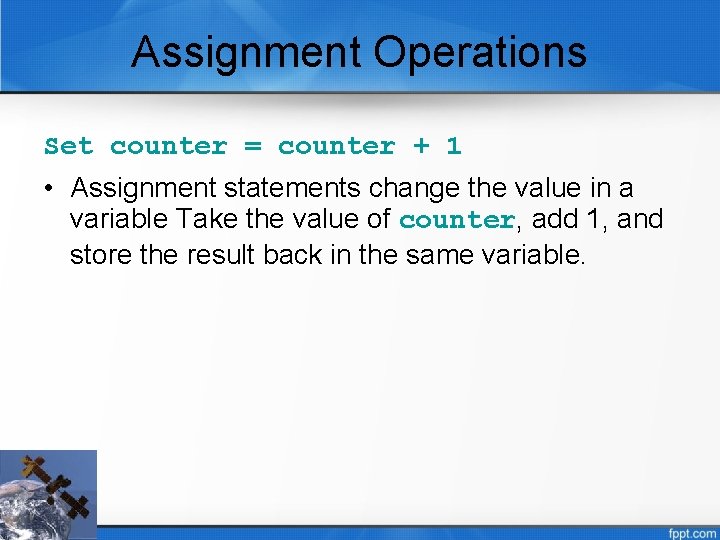 Assignment Operations

Set counter = counter + 1

• Assignment statements change the value in a variable Take the value of counter, add 1, and store the result back in the same variable.

fppt.com